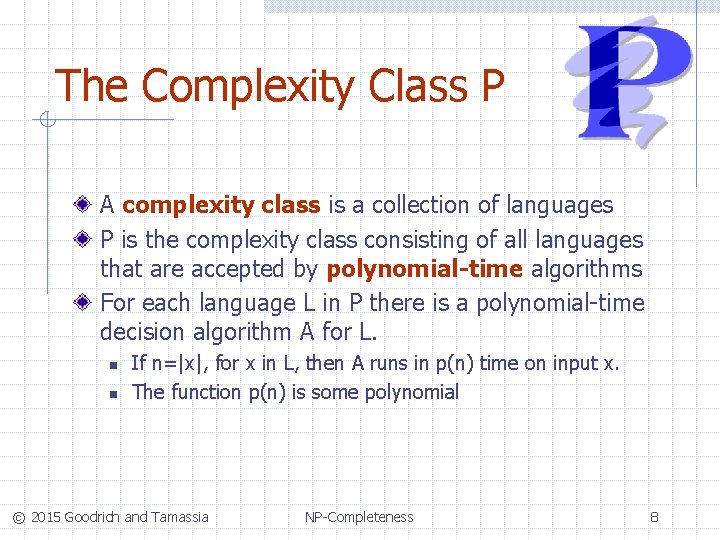 The Complexity Class P

P

A complexity class is a collection of languages

P is the complexity class consisting of all languages that are accepted by polynomial-time algorithms

For each language L in P there is a polynomial-time decision algorithm A for L.

If n=|x|, for x in L, then A runs in p(n) time on input x.

The function p(n) is some polynomial

© 2015 Goodrich and Tamassia NP-Completeness 8